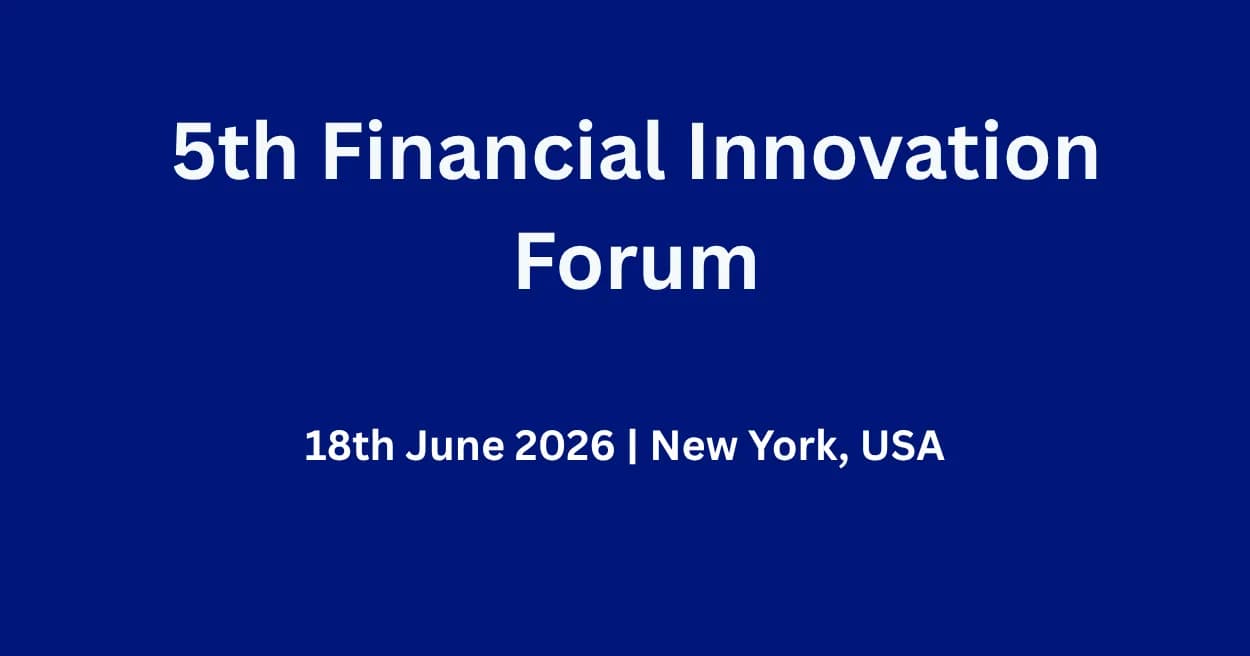 5th Financial Innovation Forum

18th June 2026 | New York, USA